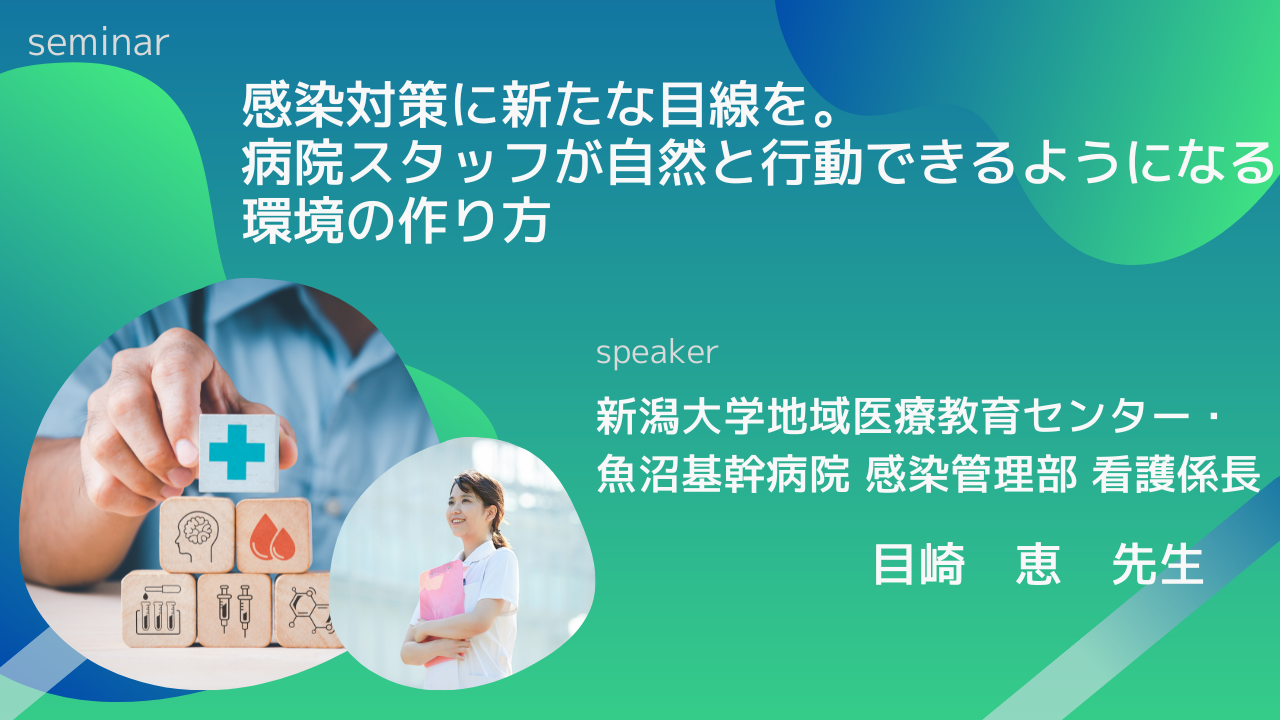 seminar

感染対策に新たな目線を。
病院スタッフが自然と行動できるようになる
環境の作り方

speaker

新潟大学地域医療教育センター・
魚沼基幹病院 感染管理部 看護係長

目崎　恵　先生